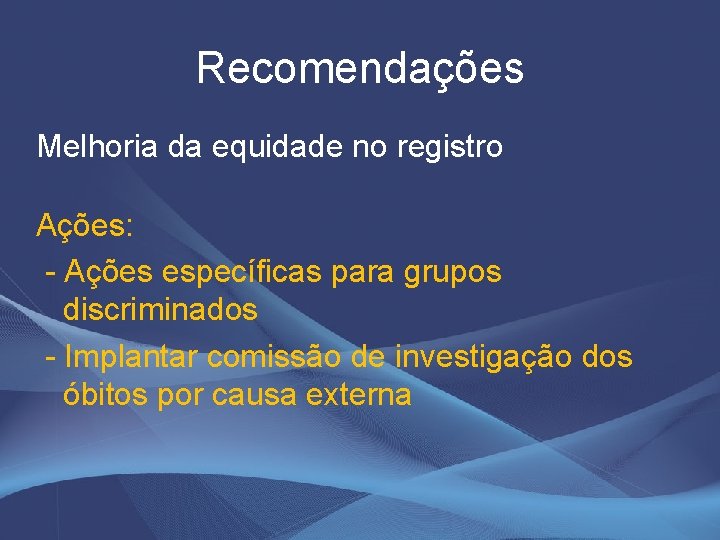 Recomendações

Melhoria da equidade no registro

Ações:
- Ações específicas para grupos discriminados
- Implantar comissão de investigação dos óbitos por causa externa